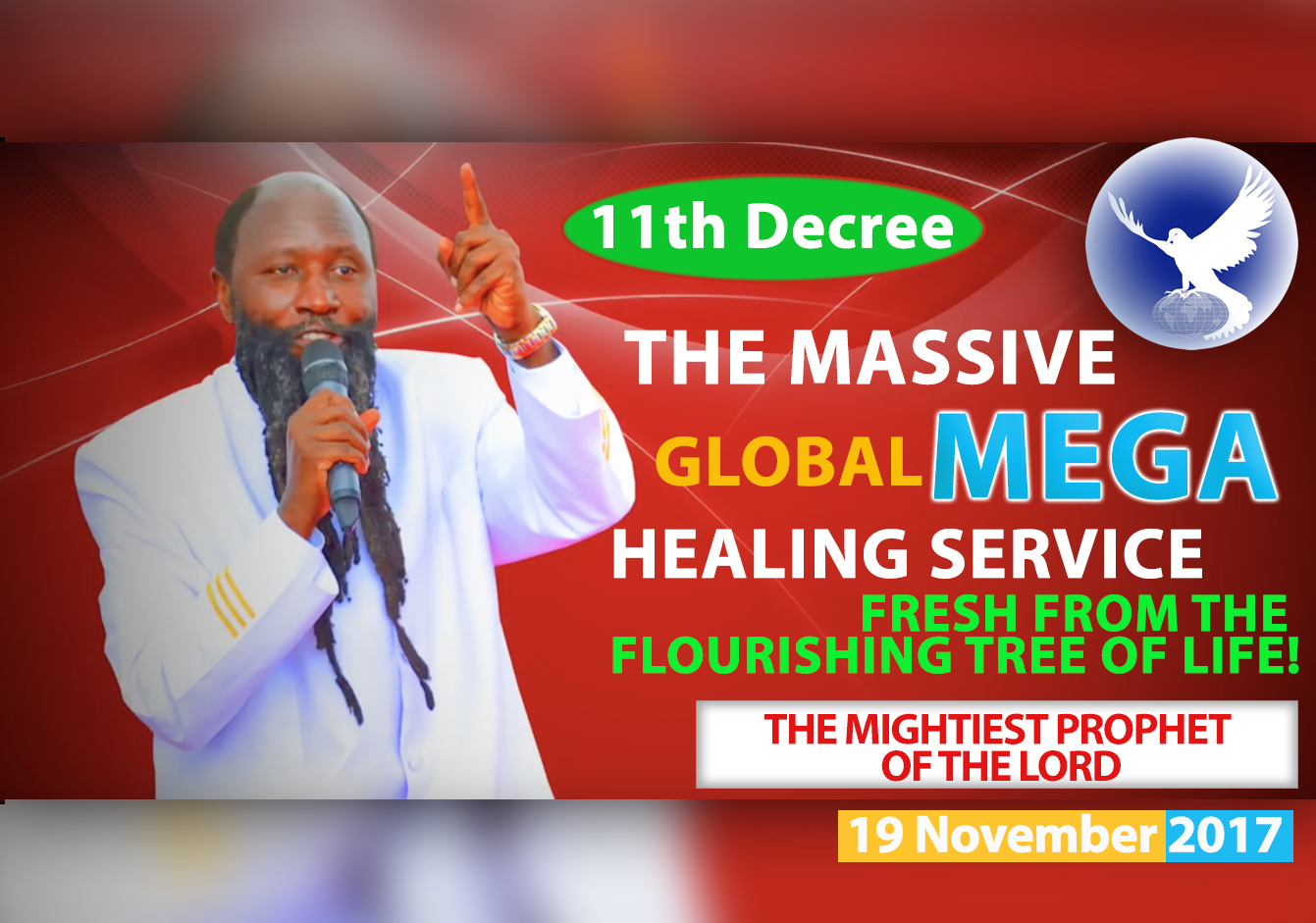 11th Decree

THE MASSIVE GLOBAL MEGA HEALING SERVICE

FRESH FROM THE FLOURISHING TREE OF LIFE!

THE MIGHTIEST PROPHET OF THE LORD

19 November 2017